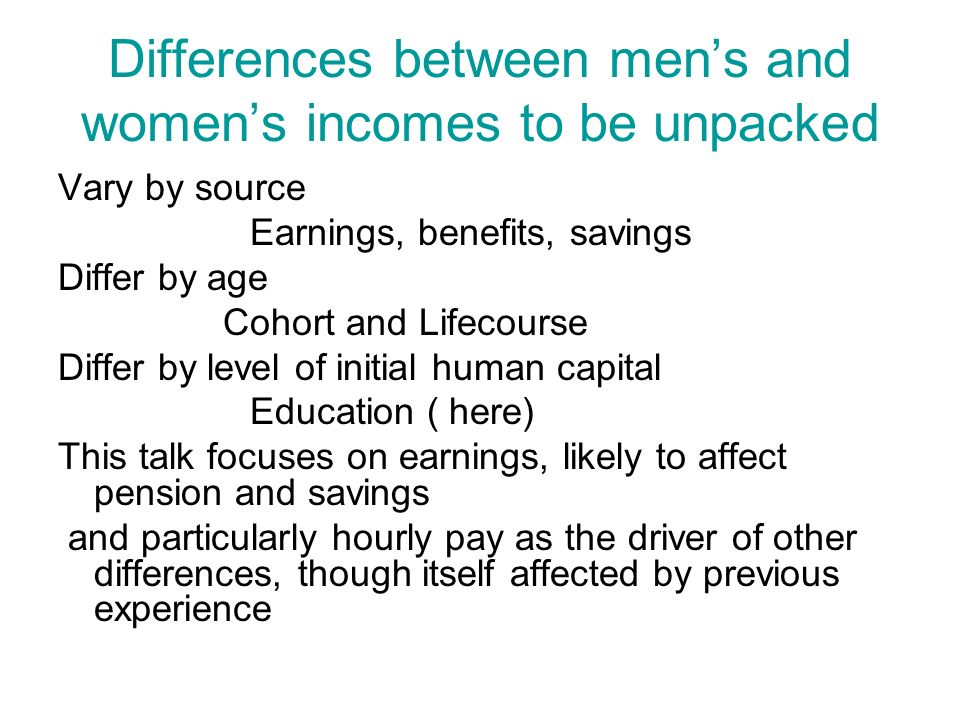 Differences between men’s and women’s incomes to be unpacked

Vary by source

Earnings, benefits, savings

Differ by age

Cohort and Lifecourse

Differ by level of initial human capital

Education ( here)

This talk focuses on earnings, likely to affect pension and savings

and particularly hourly pay as the driver of other differences, though itself affected by previous experience